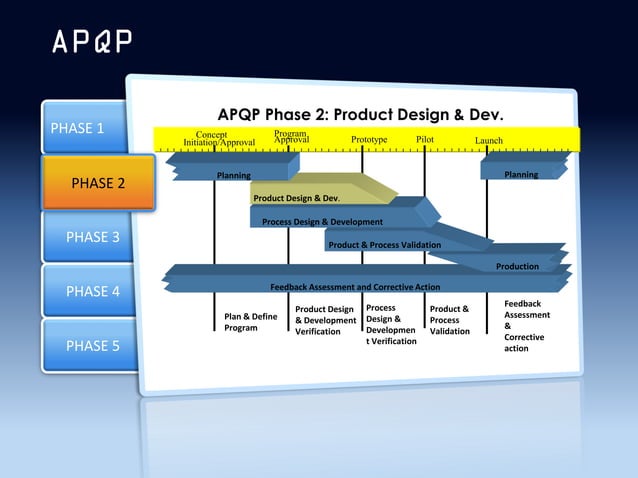 APQP

PHASE 1

PHASE 2

PHASE 3

PHASE 4

PHASE 5

APQP Phase 2: Product Design & Dev.

Concept Initiation/Approval

Program Approval

Prototype

Pilot

Launch

Planning

Planning

Product Design & Dev.

Process Design & Development

Product & Process Validation

Production

Feedback Assessment and Corrective Action

Plan & Define Program

Product Design & Development Verification

Process Design & Development Verification

Product & Process Validation

Feedback Assessment & Corrective action